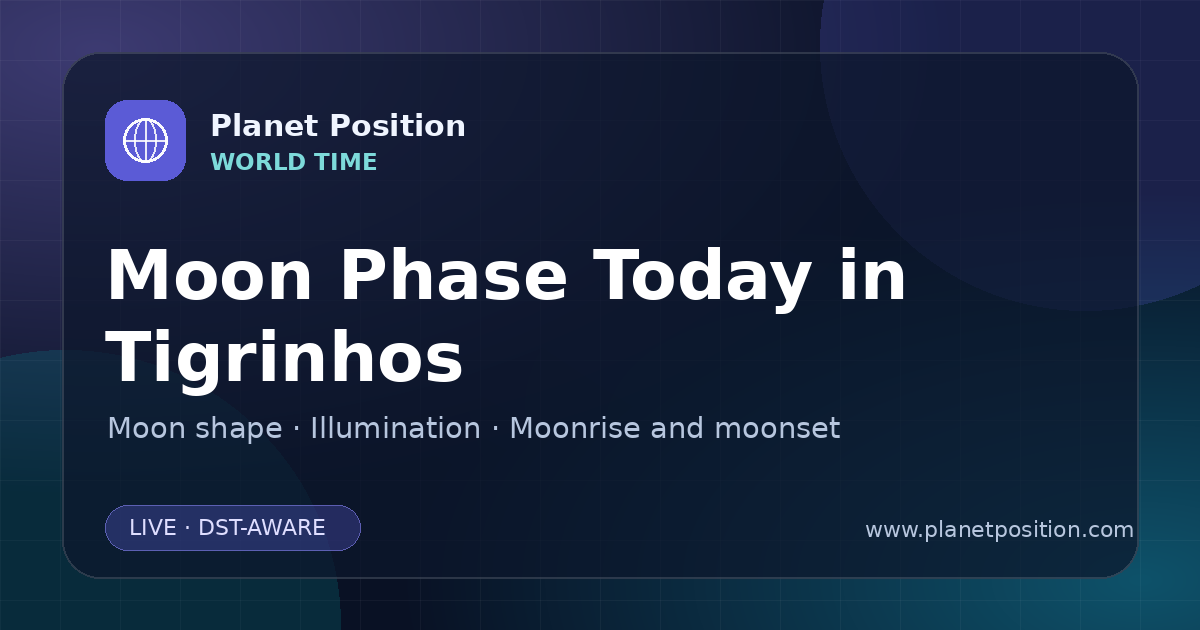 Planet Position
WORLD TIME

Moon Phase Today in Tigrinhos

Moon shape · Illumination · Moonrise and moonset

LIVE · DST-AWARE

www.planetposition.com